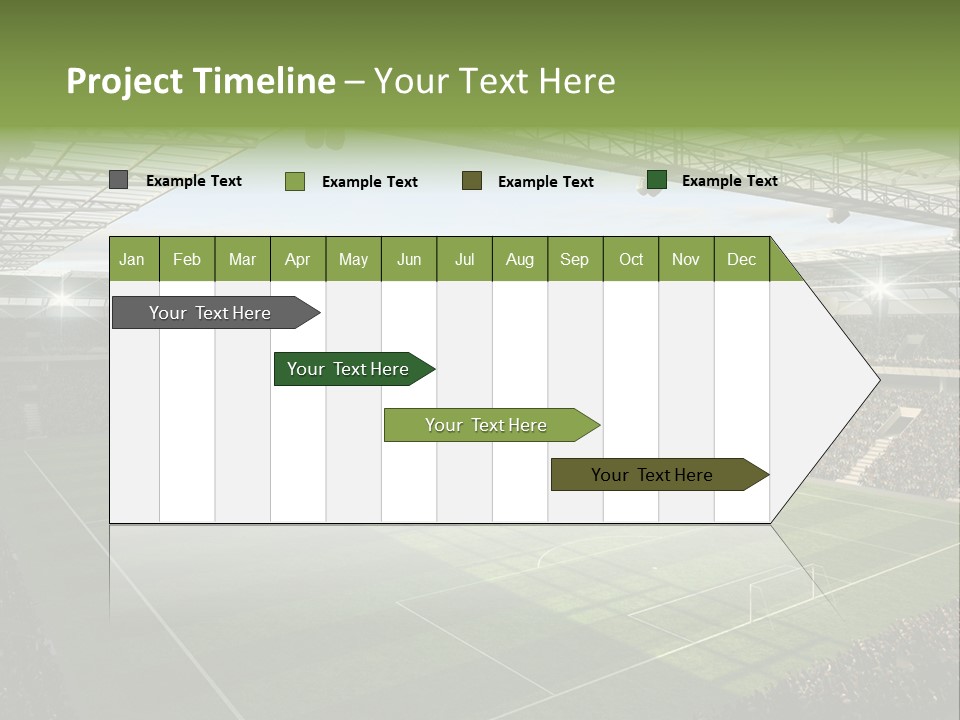 Project Timeline – Your Text Here

Example Text Example Text Example Text Example Text

| Jan | Feb | Mar | Apr | May | Jun | Jul | Aug | Sep | Oct | Nov | Dec |
|---|---|---|---|---|---|---|---|---|---|---|---|

Your Text Here

Your Text Here

Your Text Here

Your Text Here